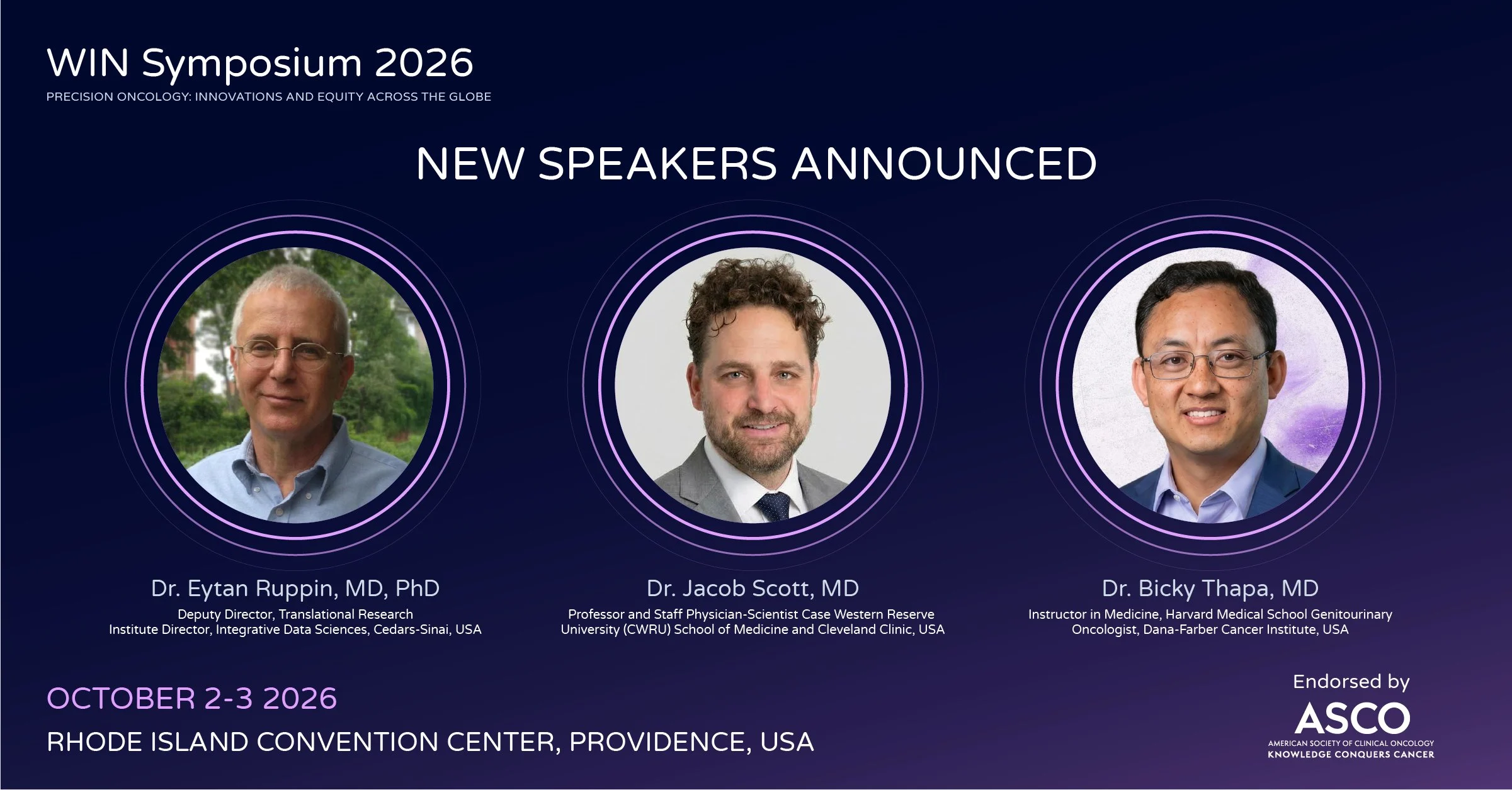 WIN Symposium 2026
PRECISION ONCOLOGY: INNOVATIONS AND EQUITY ACROSS THE GLOBE

NEW SPEAKERS ANNOUNCED

Dr. Eytan Ruppin, MD, PhD
Deputy Director, Translational Research
Institute Director, Integrative Data Sciences, Cedars-Sinai, USA

Dr. Jacob Scott, MD
Professor and Staff Physician-Scientist Case Western Reserve University (CWRU) School of Medicine and Cleveland Clinic, USA

Dr. Bicky Thapa, MD
Instructor in Medicine, Harvard Medical School Genitourinary Oncologist, Dana-Farber Cancer Institute, USA

OCTOBER 2-3 2026
RHODE ISLAND CONVENTION CENTER, PROVIDENCE, USA

Endorsed by
ASCO
AMERICAN SOCIETY OF CLINICAL ONCOLOGY
KNOWLEDGE CONQUERS CANCER